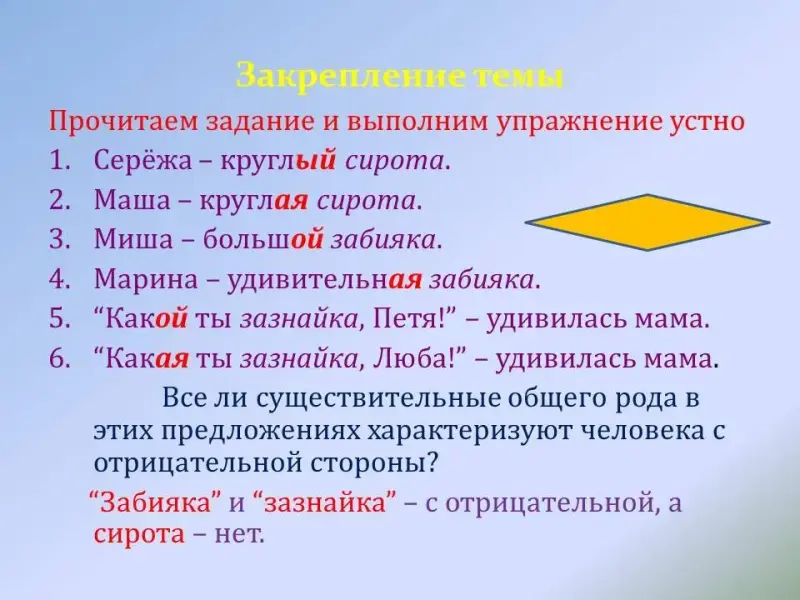 Закрепление темы

Прочитаем задание и выполним упражнение устно

1. Серёжа – круглый сирота.
2. Маша – круглая сирота.
3. Миша – большой забияка.
4. Марина – удивительная забияка.
5. “Какой ты зазнайка, Петя!” – удивилась мама.
6. “Какая ты зазнайка, Люба!” – удивилась мама.

Все ли существительные общего рода в этих предложениях характеризуют человека с отрицательной стороны?

“Забияка” и “зазнайка” – с отрицательной, а сирота – нет.